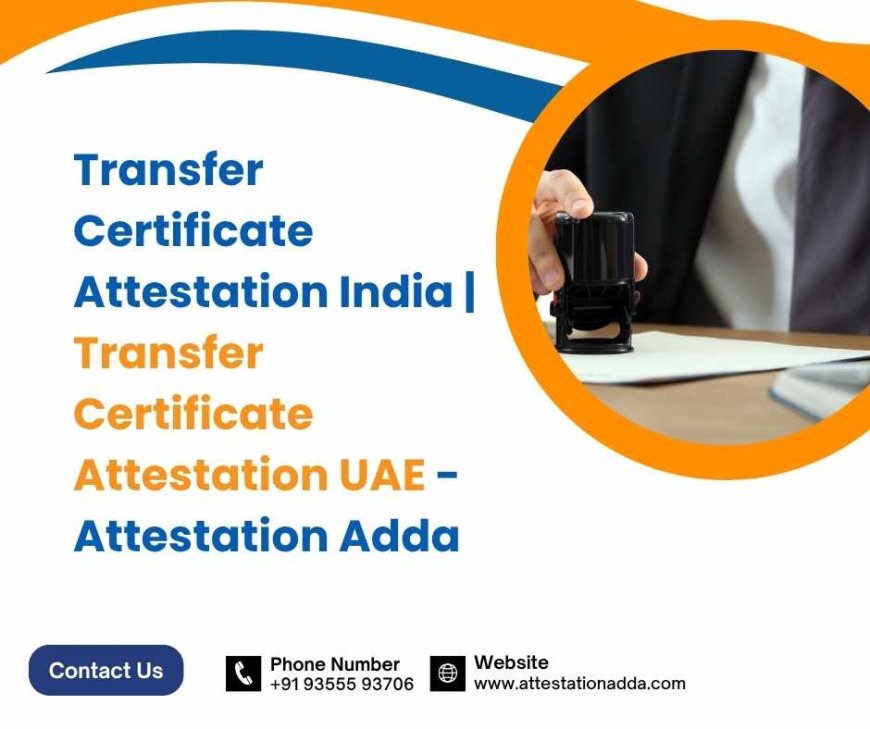 Transfer Certificate Attestation India | Transfer Certificate Attestation UAE - Attestation Adda

Contact Us

Phone Number
+91 93555 93706

Website
www.attestationadda.com